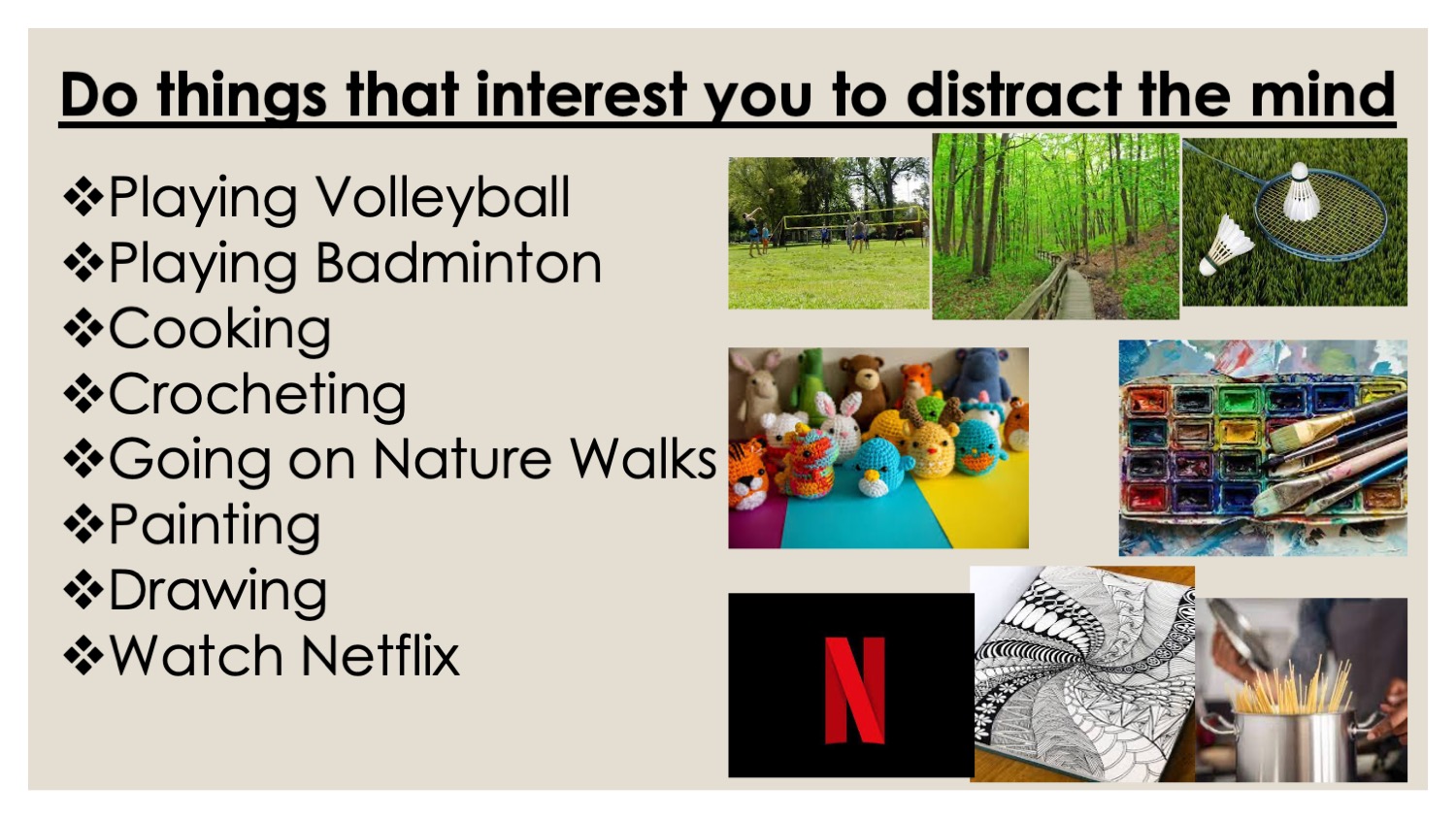 Do things that interest you to distract the mind

❖Playing Volleyball
❖Playing Badminton
❖Cooking
❖Crocheting
❖Going on Nature Walks
❖Painting
❖Drawing
❖Watch Netflix

N